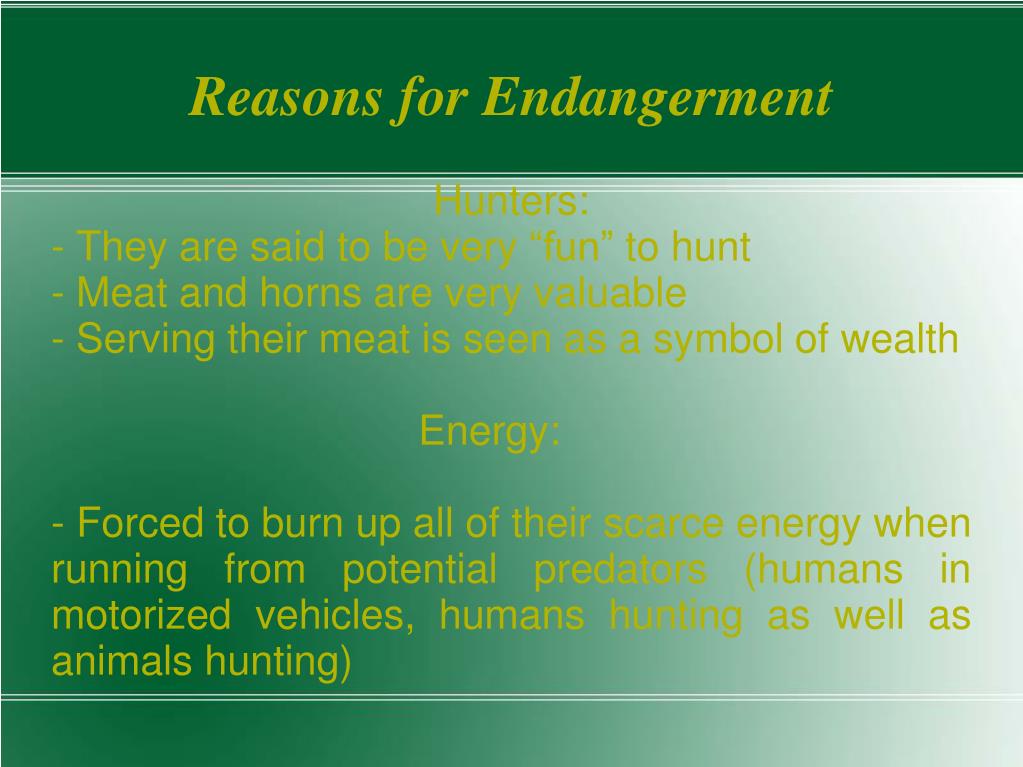 Reasons for Endangerment

Hunters:
- They are said to be very “fun” to hunt
- Meat and horns are very valuable
- Serving their meat is seen as a symbol of wealth

Energy:

- Forced to burn up all of their scarce energy when running from potential predators (humans in motorized vehicles, humans hunting as well as animals hunting)